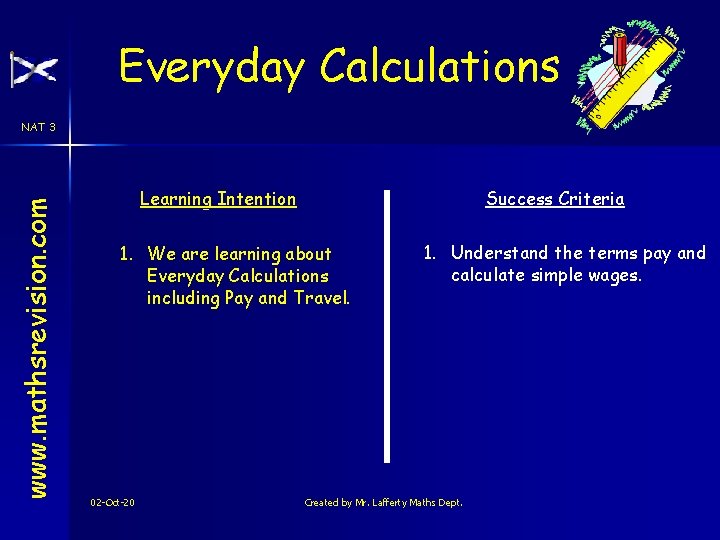 Everyday Calculations

NAT 3

www.mathsrevision.com

Learning Intention

1. We are learning about Everyday Calculations including Pay and Travel.

Success Criteria

1. Understand the terms pay and calculate simple wages.

02-Oct-20

Created by Mr. Lafferty Maths Dept.